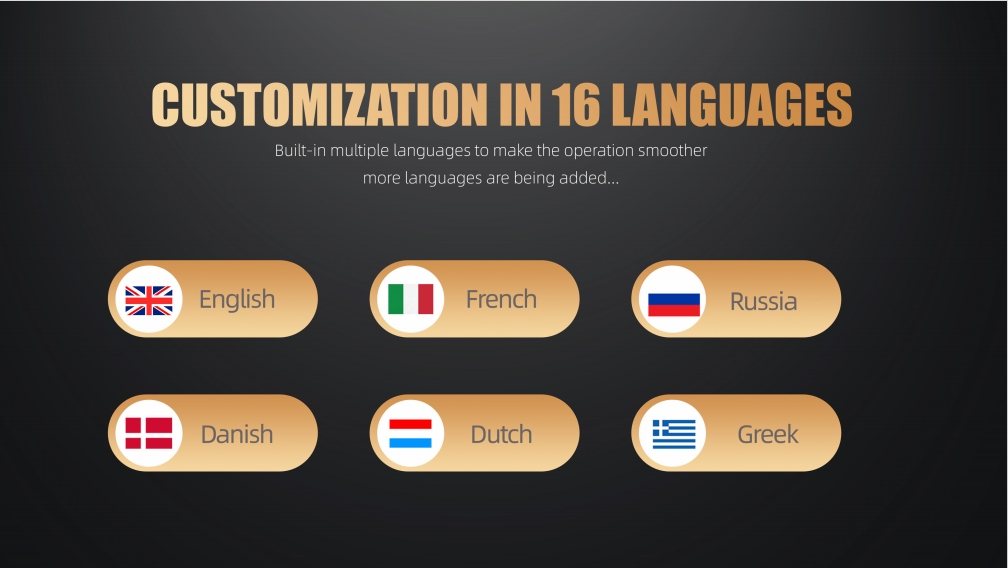 CUSTOMIZATION IN 16 LANGUAGES

Built-in multiple languages to make the operation smoother
more languages are being added...

English

French

Russia

Danish

Dutch

Greek